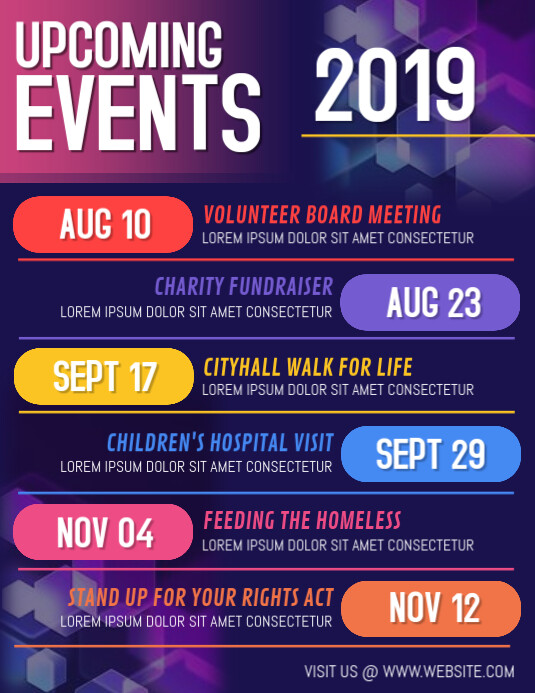 UPCOMING EVENTS

2019

AUG 10
VOLUNTEER BOARD MEETING
LOREM IPSUM DOLOR SIT AMET CONSECTETUR

CHARITY FUNDRAISER
LOREM IPSUM DOLOR SIT AMET CONSECTETUR
AUG 23

SEPT 17
CITYHALL WALK FOR LIFE
LOREM IPSUM DOLOR SIT AMET CONSECTETUR

CHILDREN'S HOSPITAL VISIT
LOREM IPSUM DOLOR SIT AMET CONSECTETUR
SEPT 29

NOV 04
FEEDING THE HOMELESS
LOREM IPSUM DOLOR SIT AMET CONSECTETUR

STAND UP FOR YOUR RIGHTS ACT
LOREM IPSUM DOLOR SIT AMET CONSECTETUR
NOV 12

VISIT US @ WWW.WEBSITE.COM